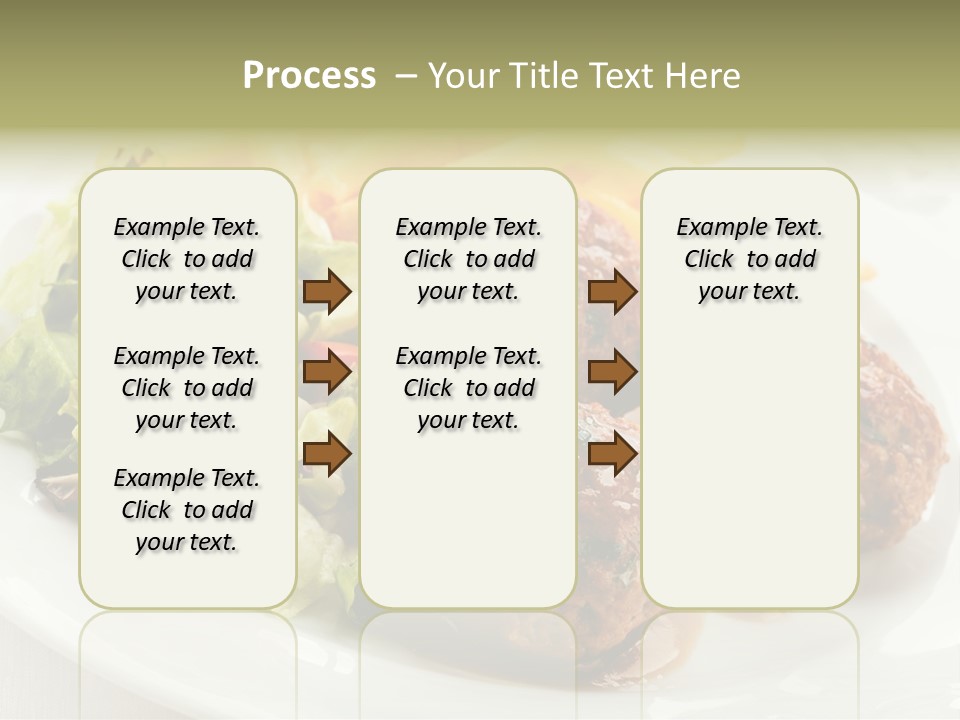 Process – Your Title Text Here

Example Text. Click to add your text.

Example Text. Click to add your text.

Example Text. Click to add your text.

Example Text. Click to add your text.

Example Text. Click to add your text.

Example Text. Click to add your text.